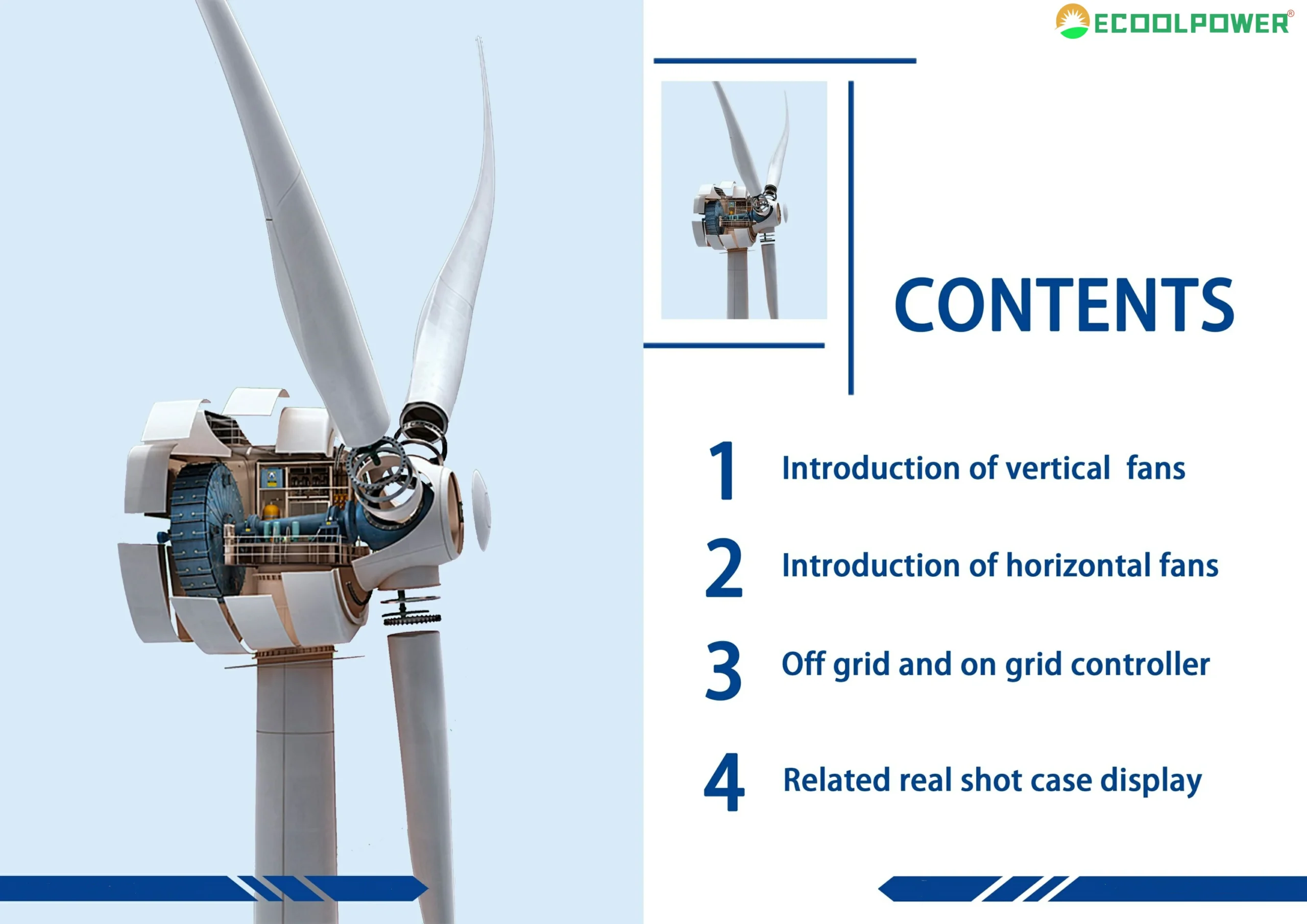 ECOOLPOWER®

CONTENTS

1 Introduction of vertical fans

2 Introduction of horizontal fans

3 Off grid and on grid controller

4 Related real shot case display